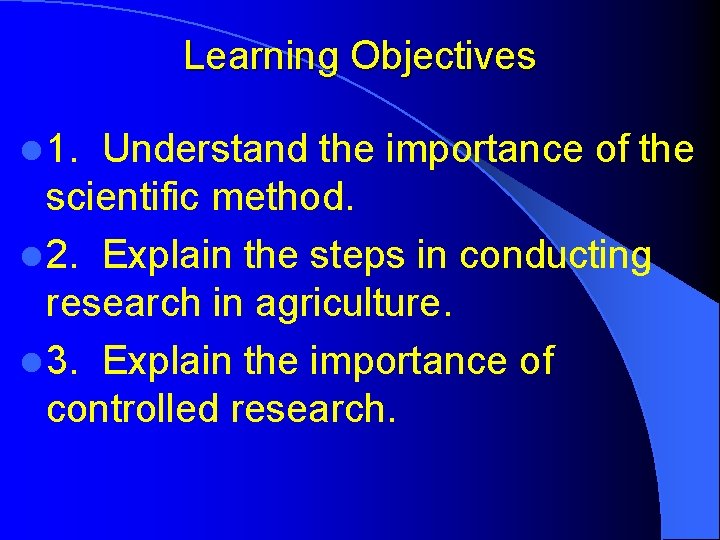 Learning Objectives

1. Understand the importance of the scientific method.

2. Explain the steps in conducting research in agriculture.

3. Explain the importance of controlled research.